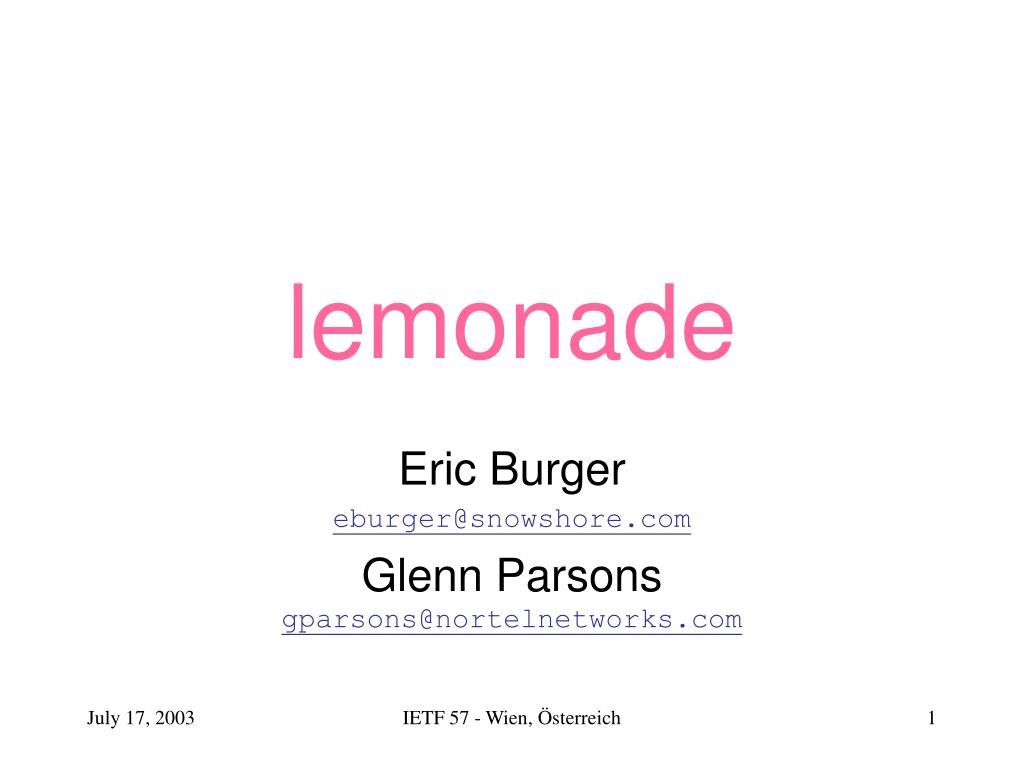 lemonade

Eric Burger
eburger@snowshore.com

Glenn Parsons
gparsons@nortelnetworks.com

July 17, 2003

IETF 57 - Wien, Österreich

1